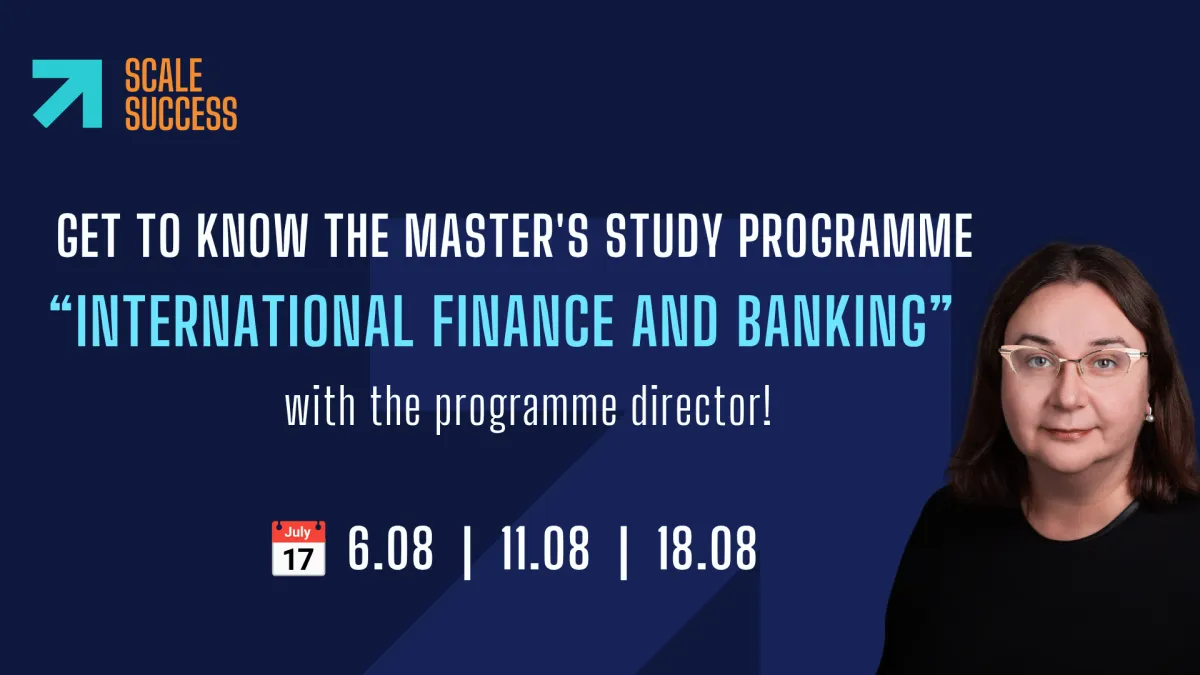 SCALE SUCCESS

GET TO KNOW THE MASTER'S STUDY PROGRAMME
“INTERNATIONAL FINANCE AND BANKING”
with the programme director!

July 17 6.08 | 11.08 | 18.08